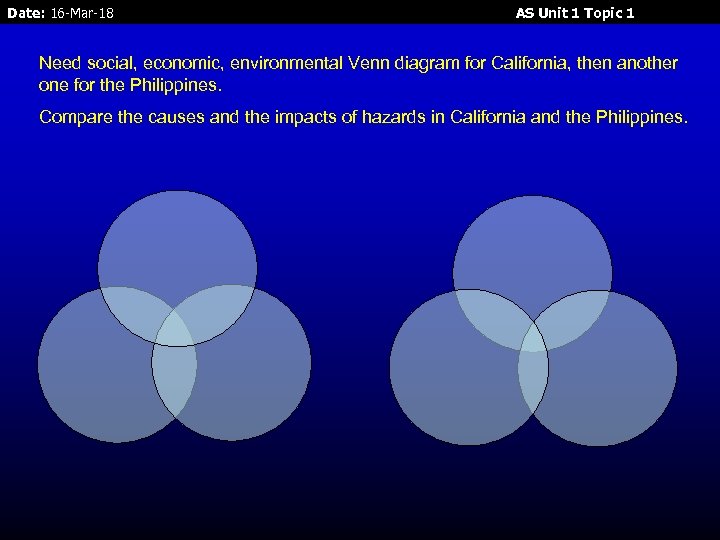 Date: 16-Mar-18

AS Unit 1 Topic 1

Need social, economic, environmental Venn diagram for California, then another one for the Philippines.

Compare the causes and the impacts of hazards in California and the Philippines.